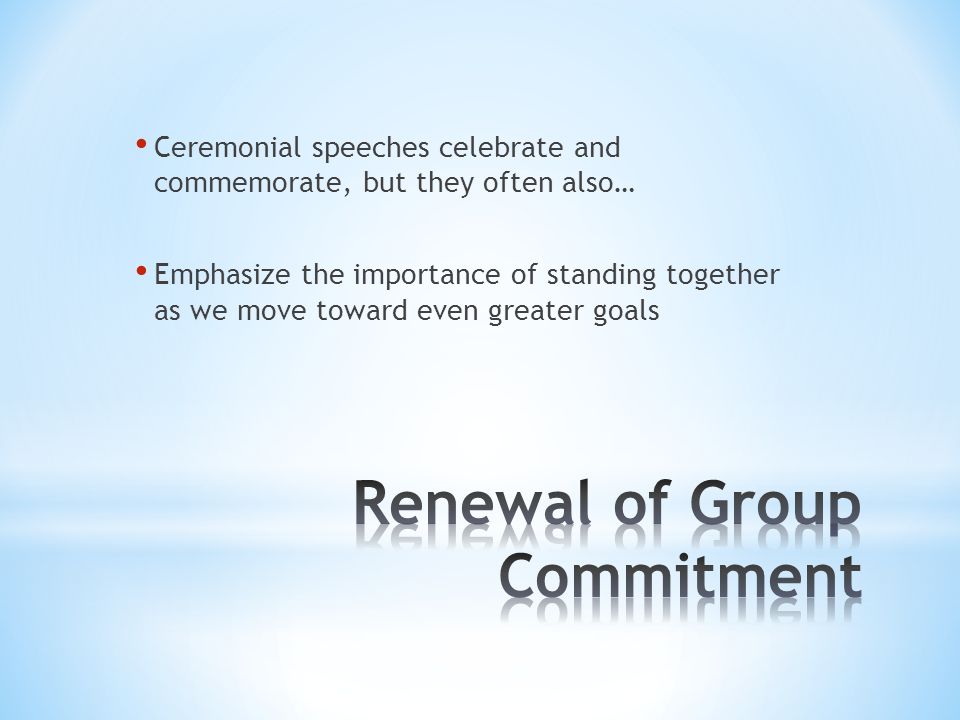 • Ceremonial speeches celebrate and commemorate, but they often also…

• Emphasize the importance of standing together as we move toward even greater goals

Renewal of Group Commitment